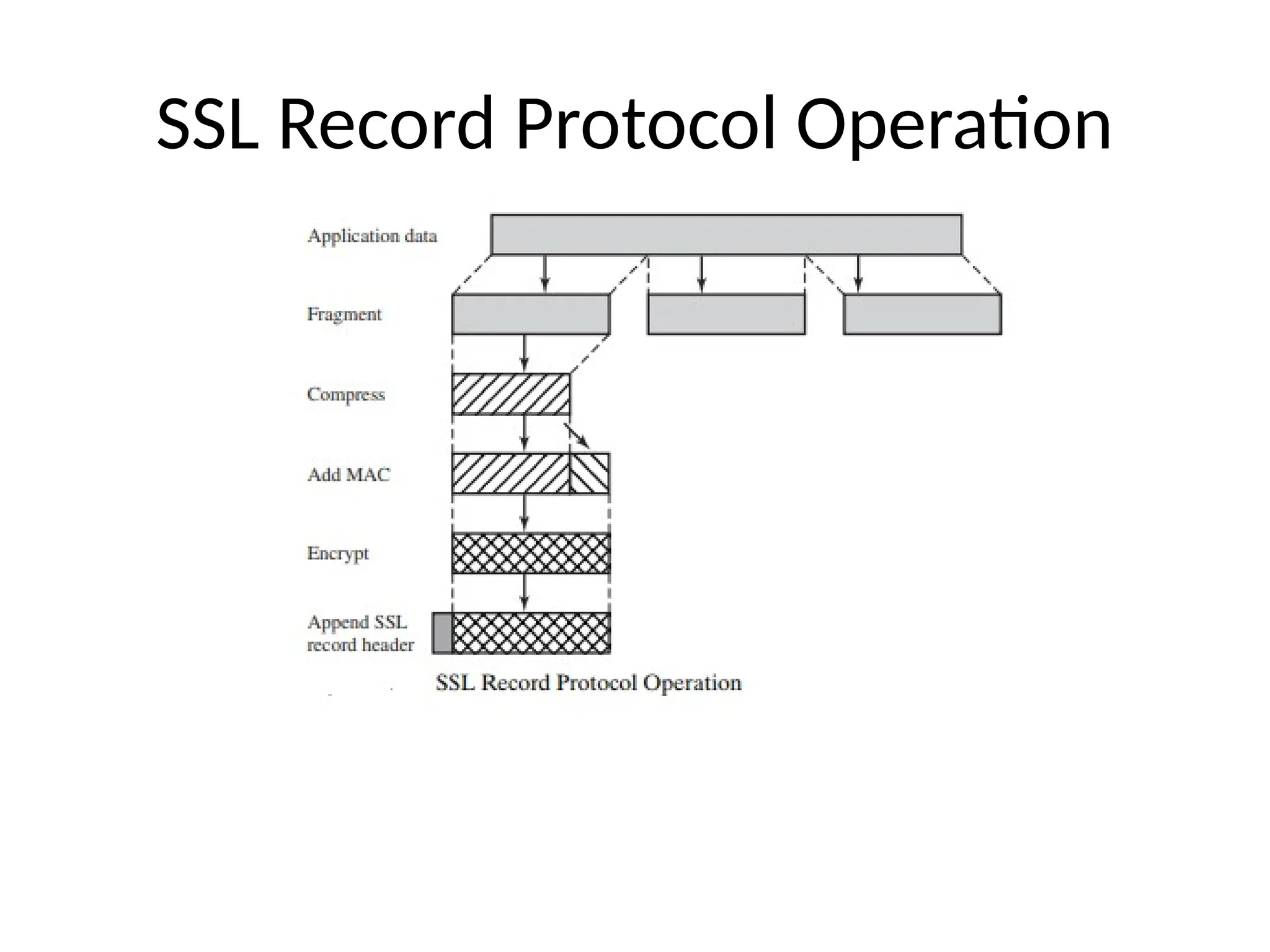 SSL Record Protocol Operation

Application data

Fragment

Compress

Add MAC

Encrypt

Append SSL record header

SSL Record Protocol Operation